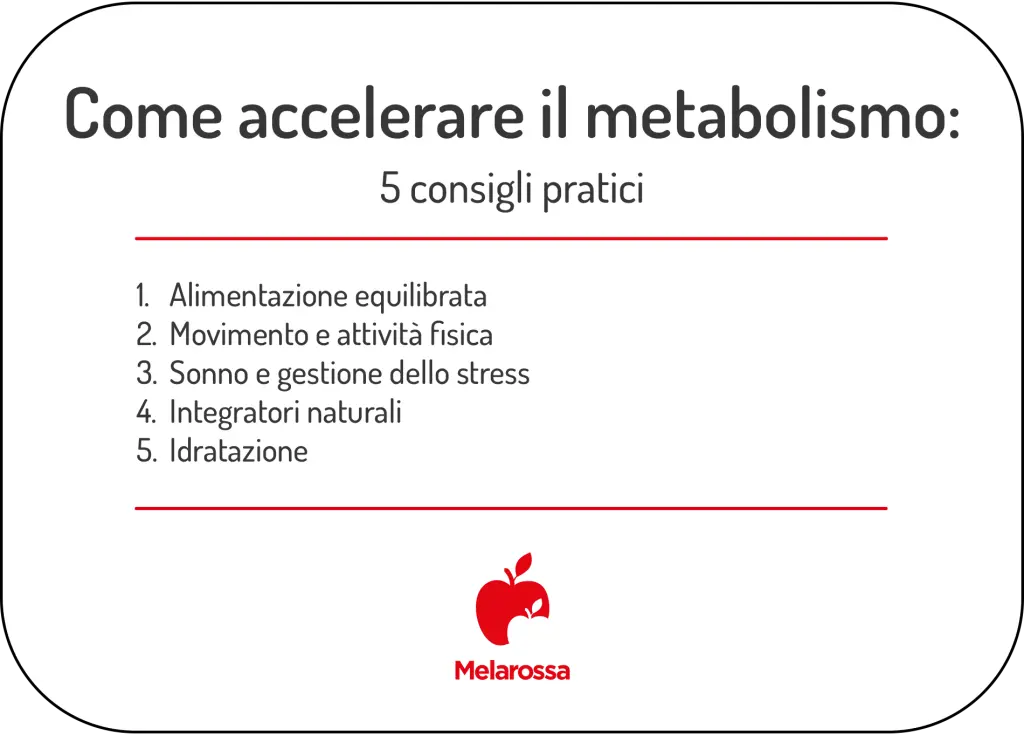 Come accelerare il metabolismo:
5 consigli pratici

1. Alimentazione equilibrata
2. Movimento e attività fisica
3. Sonno e gestione dello stress
4. Integratori naturali
5. Idratazione

Melarossa